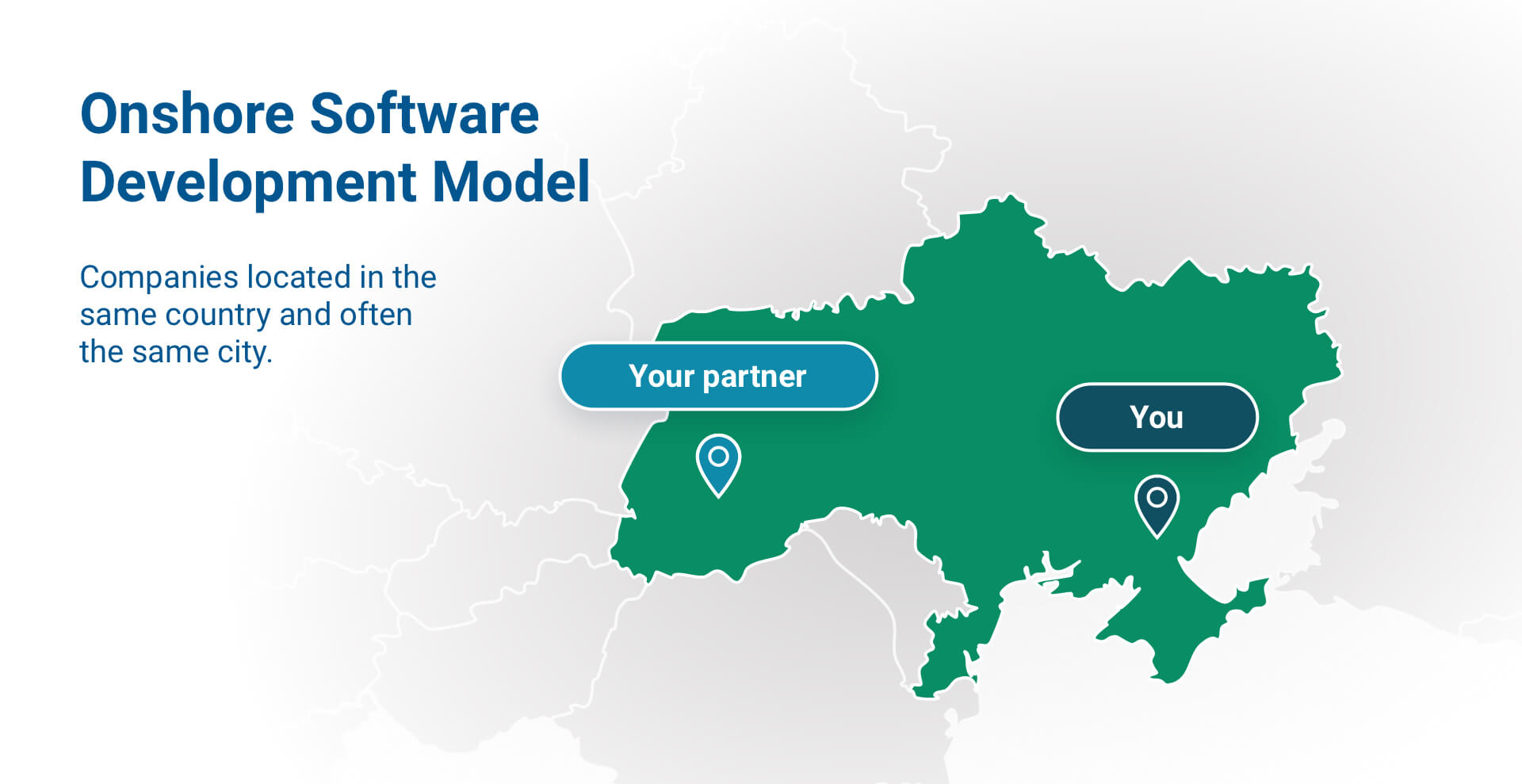 Onshore Software Development Model

Companies located in the same country and often the same city.

Your partner

You